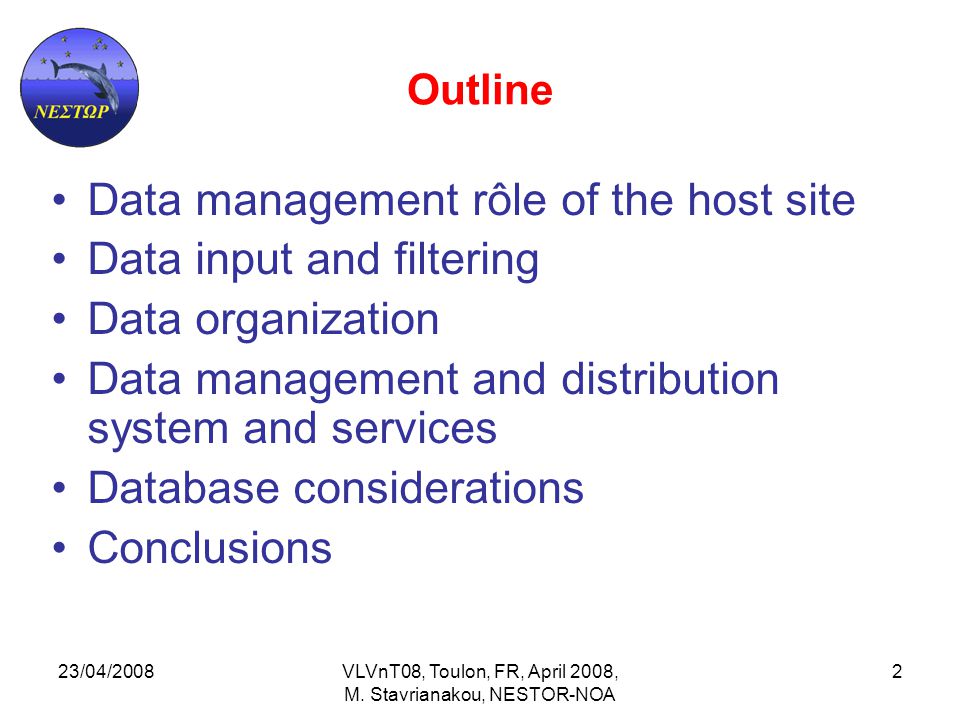 ΝΕΣΤΩΡ

Outline

• Data management rôle of the host site
• Data input and filtering
• Data organization
• Data management and distribution system and services
• Database considerations
• Conclusions

23/04/2008

VLVnT08, Toulon, FR, April 2008, M. Stavrianakou, NESTOR-NOA

2